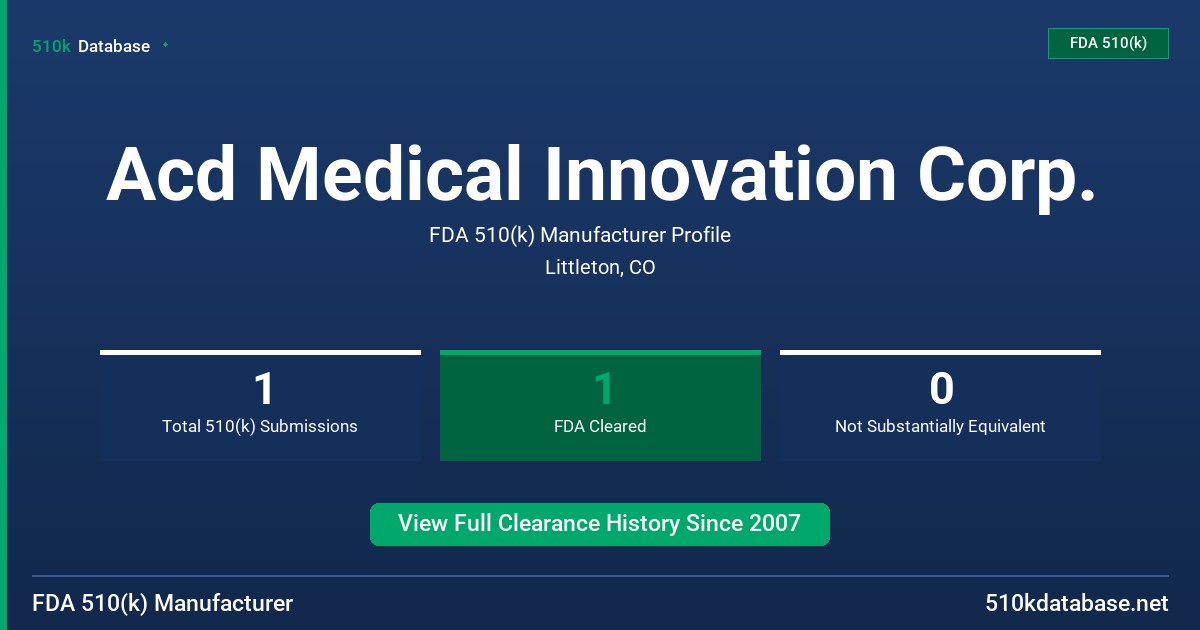 510k Database

FDA 510(k)

Acd Medical Innovation Corp.

FDA 510(k) Manufacturer Profile

Littleton, CO

1
Total 510(k) Submissions

1
FDA Cleared

0
Not Substantially Equivalent

View Full Clearance History Since 2007

FDA 510(k) Manufacturer

510kdatabase.net